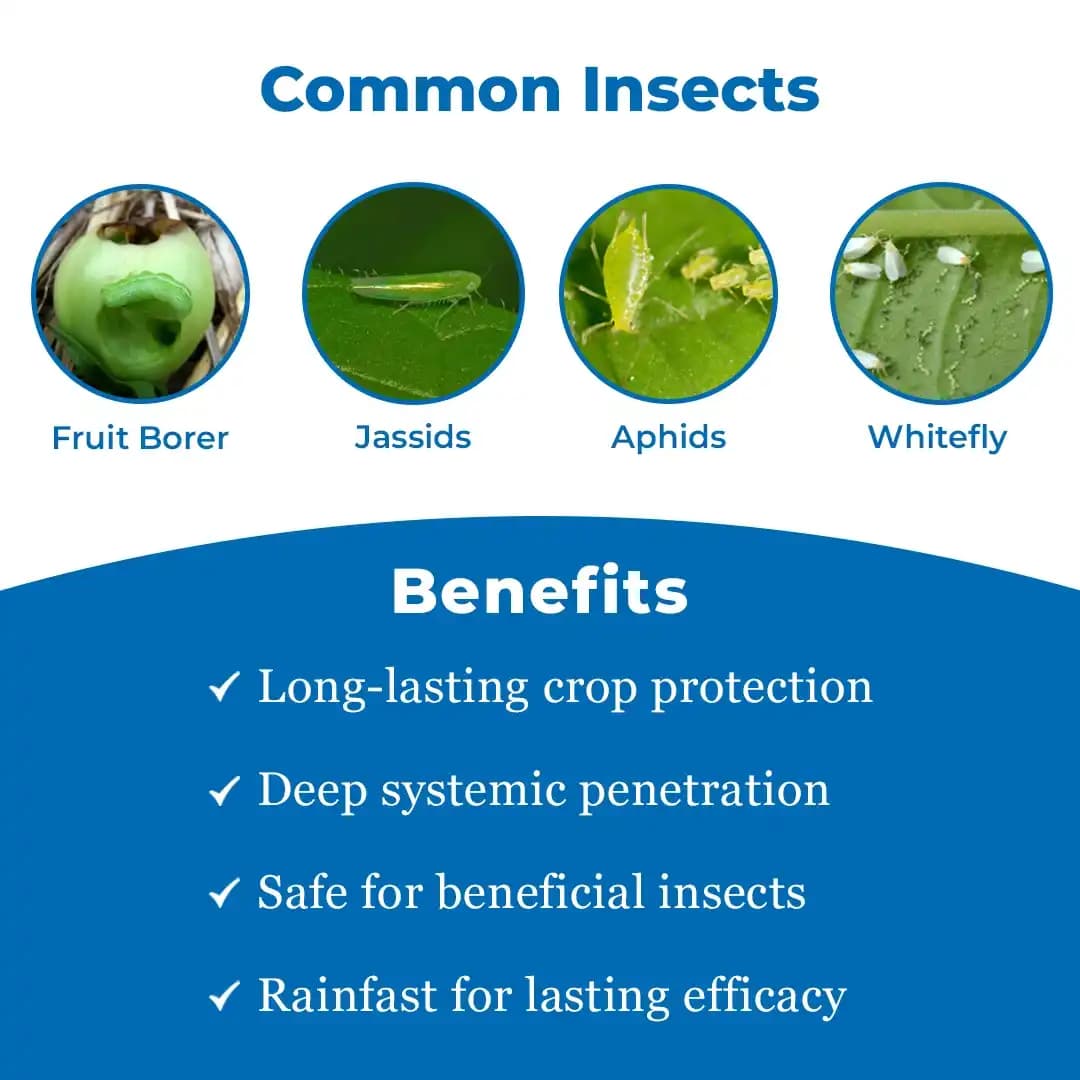 Common Insects

Fruit Borer

Jassids

Aphids

Whitefly

Benefits

✓ Long-lasting crop protection

✓ Deep systemic penetration

✓ Safe for beneficial insects

✓ Rainfast for lasting efficacy